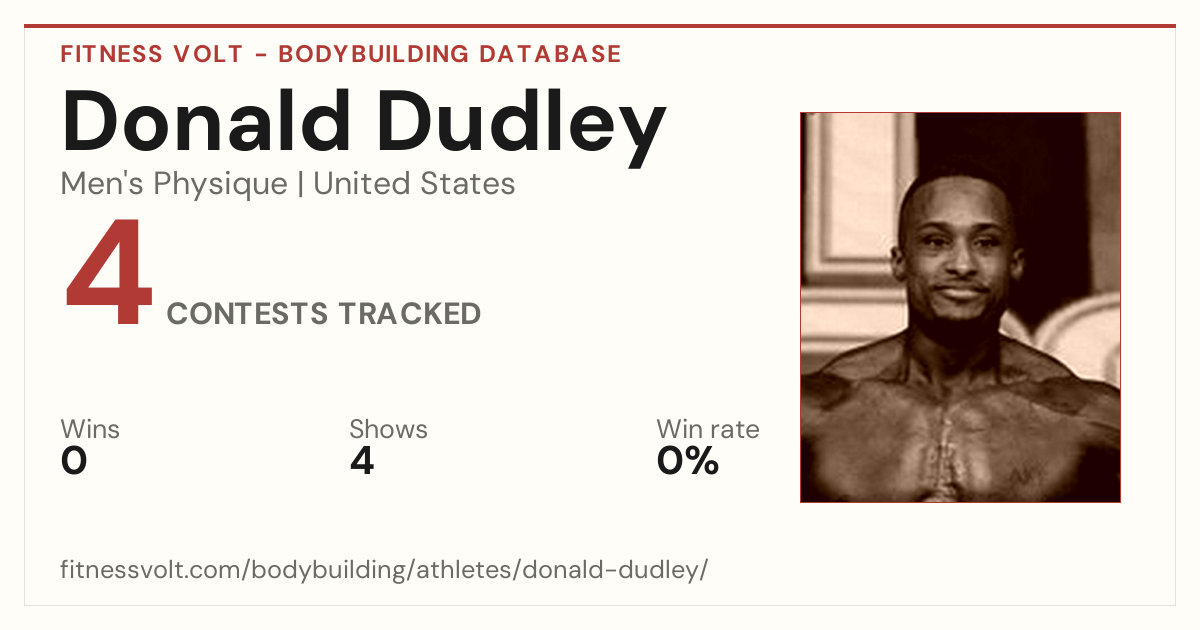 FITNESS VOLT - BODYBUILDING DATABASE

Donald Dudley

Men's Physique | United States

4 CONTESTS TRACKED

Wins
0

Shows
4

Win rate
0%

fitnessvolt.com/bodybuilding/athletes/donald-dudley/